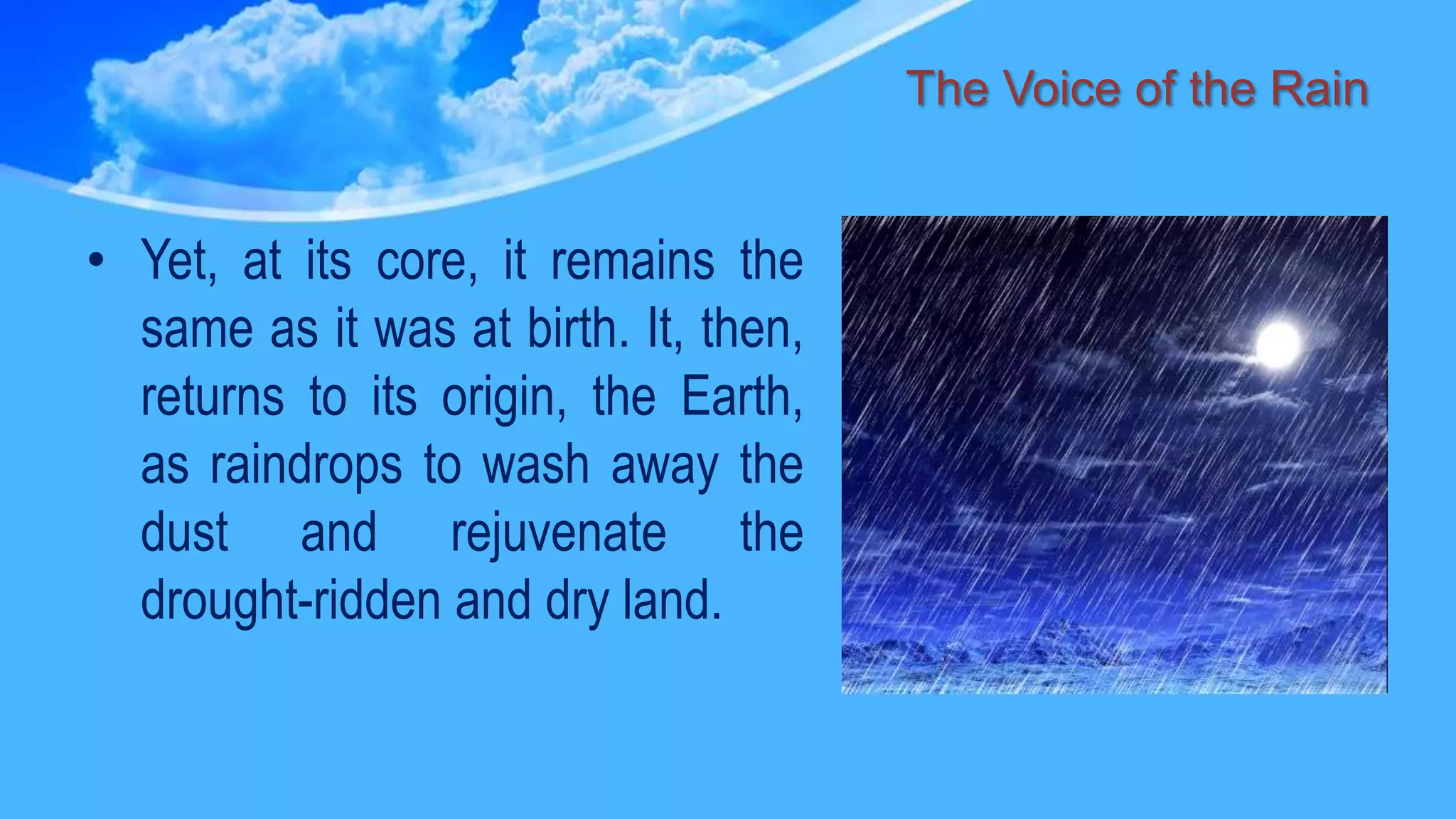 The Voice of the Rain

• Yet, at its core, it remains the same as it was at birth. It, then, returns to its origin, the Earth, as raindrops to wash away the dust and rejuvenate the drought-ridden and dry land.